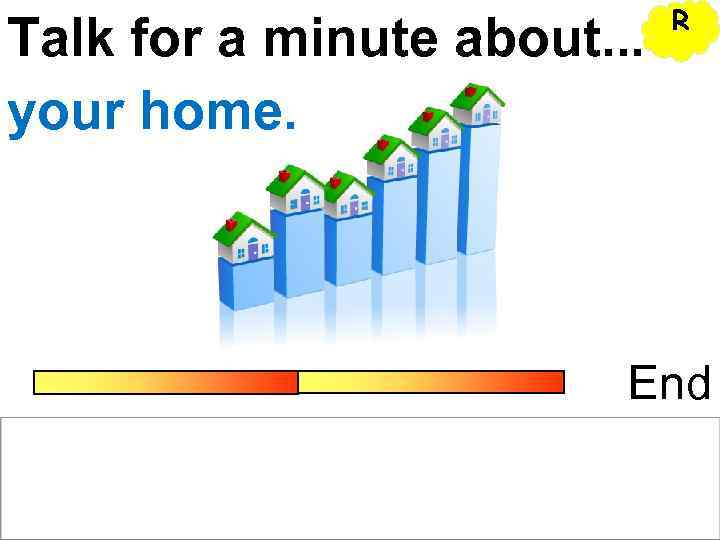 Talk for a minute about...

R

your home.

End